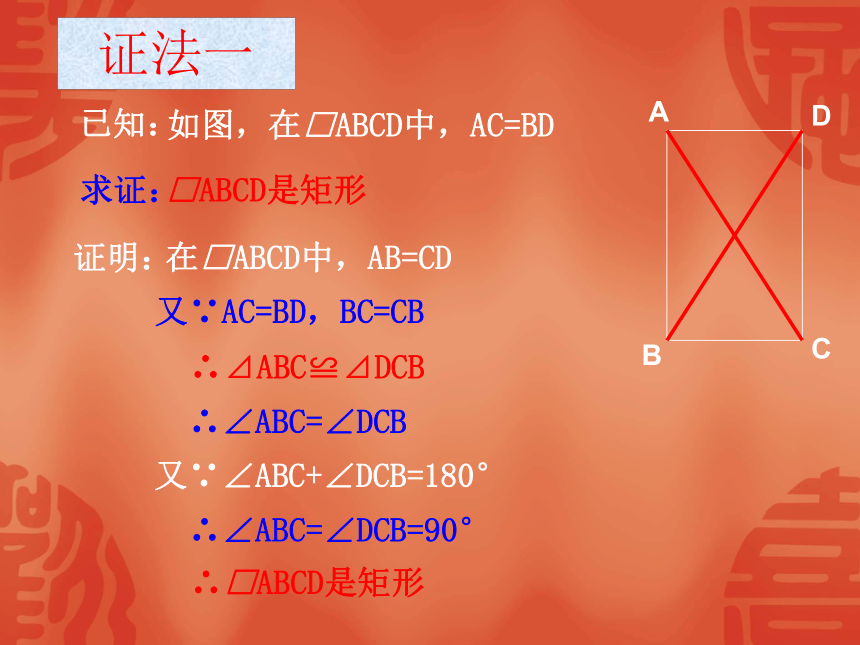 证法一

已知：如图，在▱ABCD中，AC=BD

求证：▱ABCD是矩形

证明：在▱ABCD中，AB=CD

又∵AC=BD，BC=CB

∴⊿ABC≌⊿DCB

∴∠ABC=∠DCB

又∵∠ABC+∠DCB=180°

∴∠ABC=∠DCB=90°

∴▱ABCD是矩形

A D B C